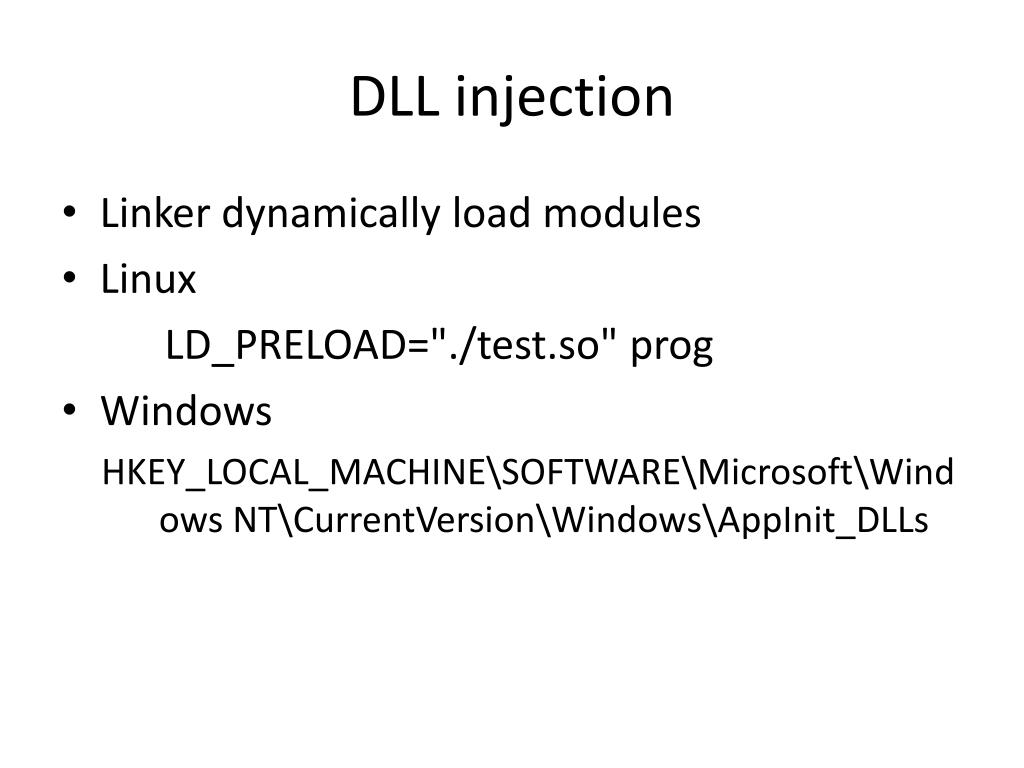 DLL injection

• Linker dynamically load modules
• Linux

LD_PRELOAD="./test.so" prog

• Windows

HKEY_LOCAL_MACHINE\SOFTWARE\Microsoft\Windows NT\CurrentVersion\Windows\AppInit_DLLs